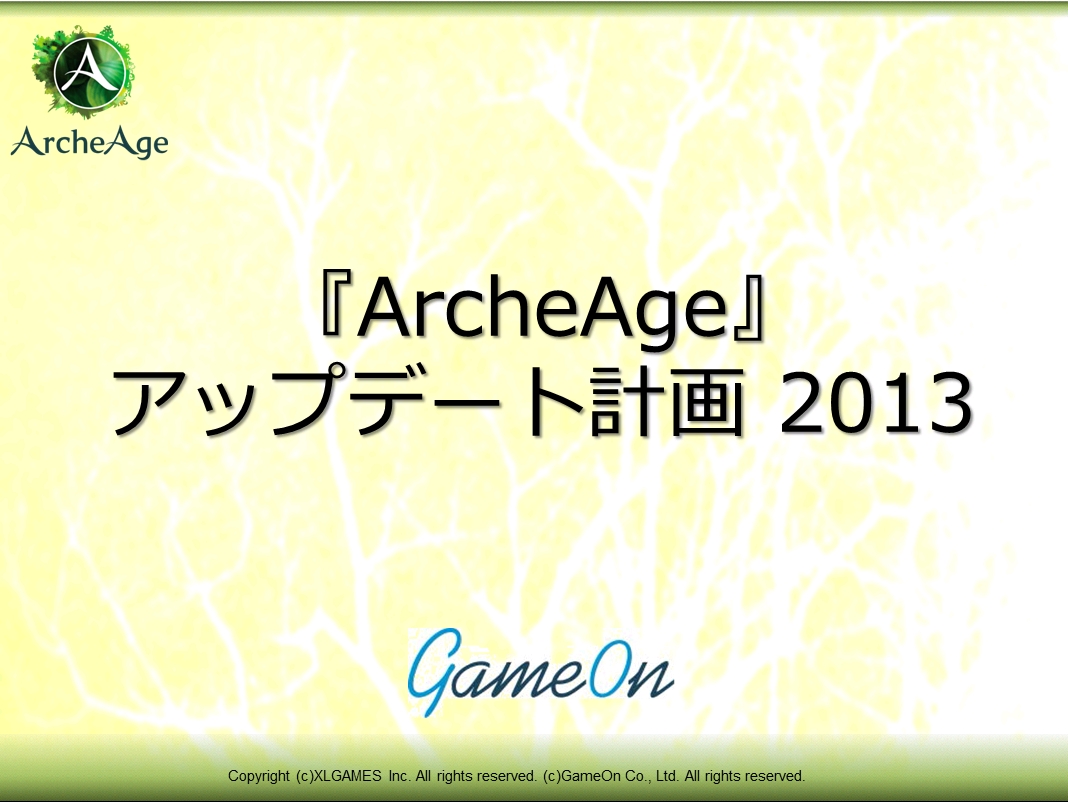 ArcheAge

『ArcheAge』
アップデート計画 2013

GameOn

Copyright (c)XLGAMES Inc. All rights reserved. (c)GameOn Co., Ltd. All rights reserved.